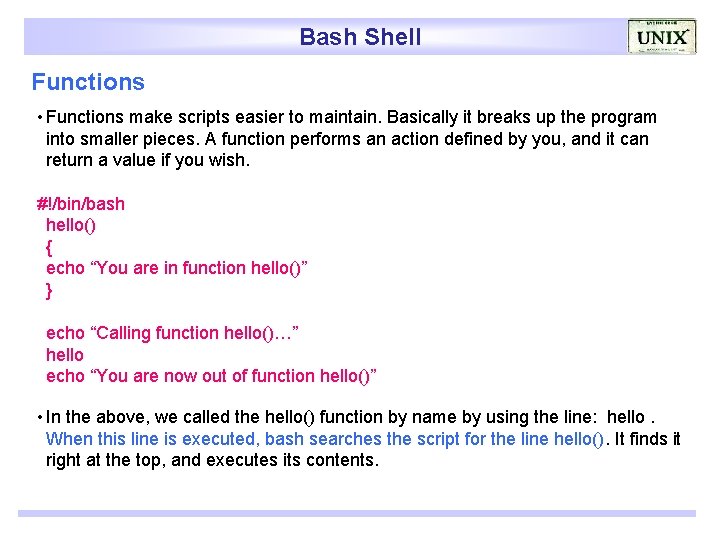 Bash Shell

UNIX

Functions

• Functions make scripts easier to maintain. Basically it breaks up the program into smaller pieces. A function performs an action defined by you, and it can return a value if you wish.

#!/bin/bash
hello()
{
echo “You are in function hello()”
}

echo “Calling function hello()…”
hello
echo “You are now out of function hello()”

• In the above, we called the hello() function by name by using the line: hello . When this line is executed, bash searches the script for the line hello(). It finds it right at the top, and executes its contents.